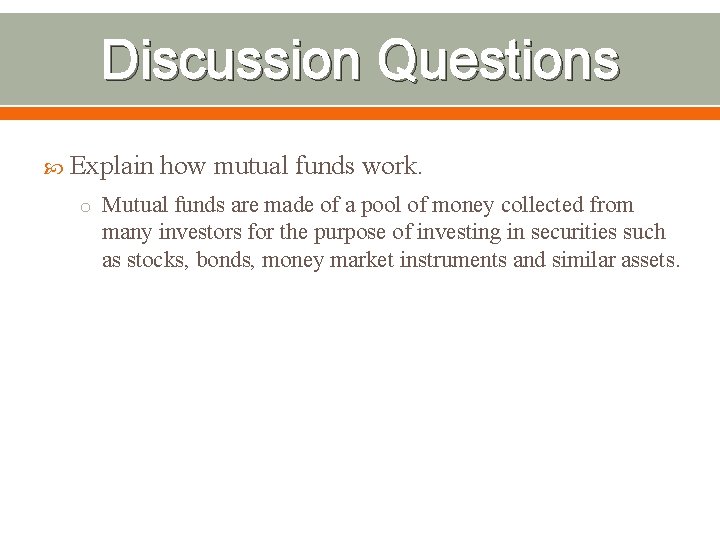 Discussion Questions

Explain how mutual funds work.

Mutual funds are made of a pool of money collected from many investors for the purpose of investing in securities such as stocks, bonds, money market instruments and similar assets.